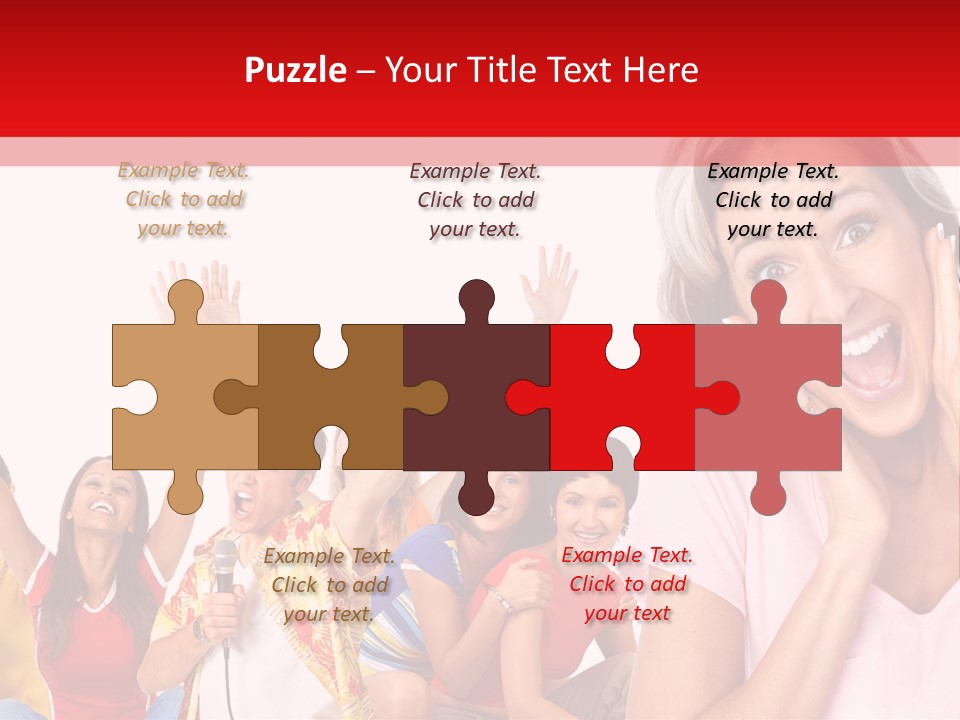 Puzzle – Your Title Text Here

Example Text. Click to add your text.

Example Text. Click to add your text.

Example Text. Click to add your text.

Example Text. Click to add your text.

Example Text. Click to add your text